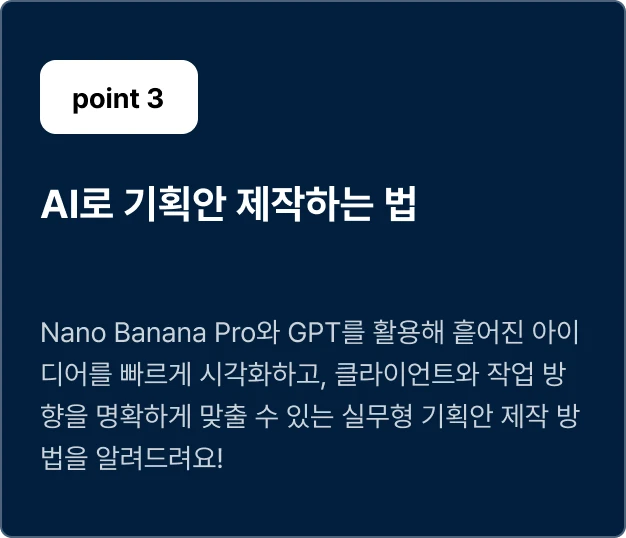 point 3

AI로 기획안 제작하는 법

Nano Banana Pro와 GPT를 활용해 흩어진 아이디어를 빠르게 시각화하고, 클라이언트와 작업 방향을 명확하게 맞출 수 있는 실무형 기획안 제작 방법을 알려드려요!